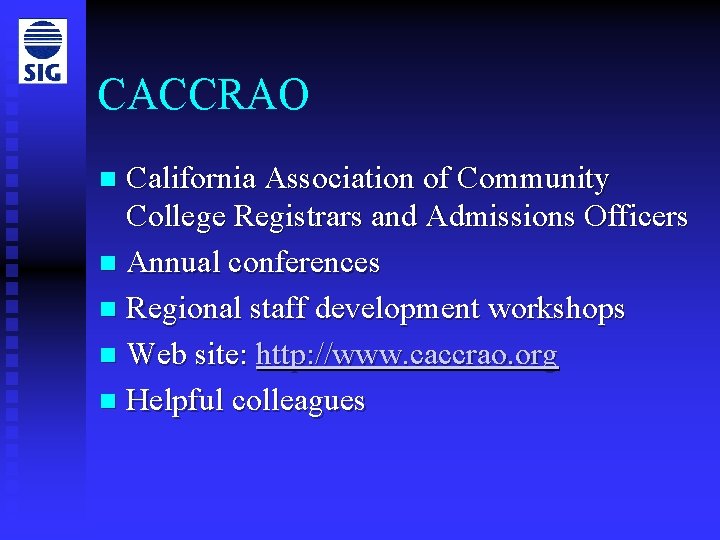 SIG

CACCRAO

California Association of Community College Registrars and Admissions Officers

Annual conferences

Regional staff development workshops

Web site: http://www.caccrao.org

Helpful colleagues